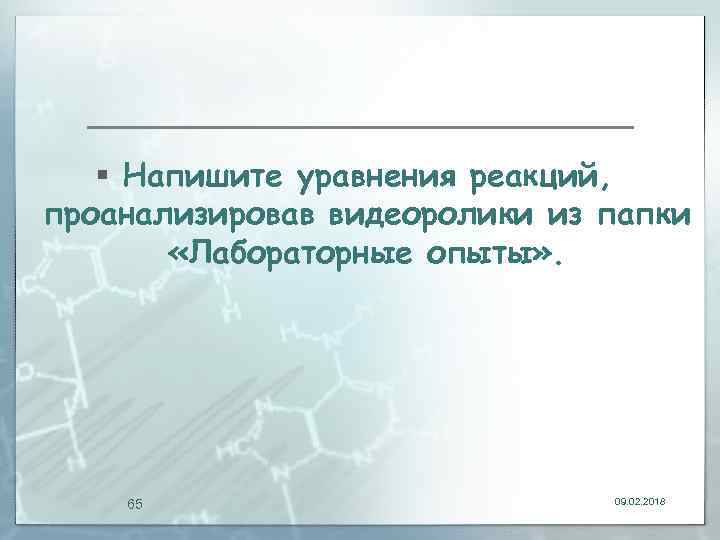 ▪ Напишите уравнения реакций, проанализировав видеоролики из папки «Лабораторные опыты».

65

09.02.2018